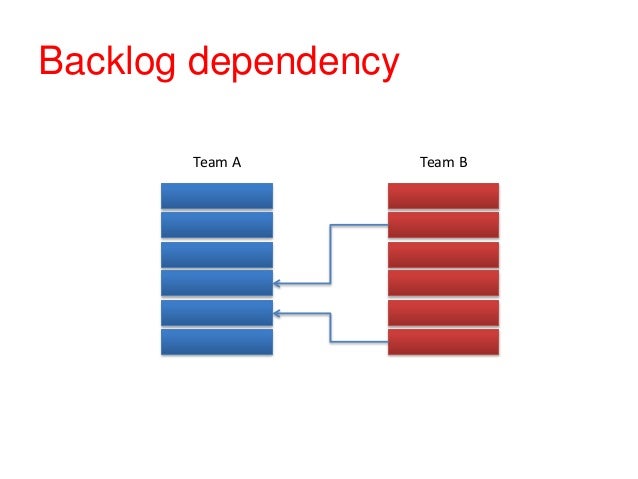 Backlog dependency

Team A

Team B